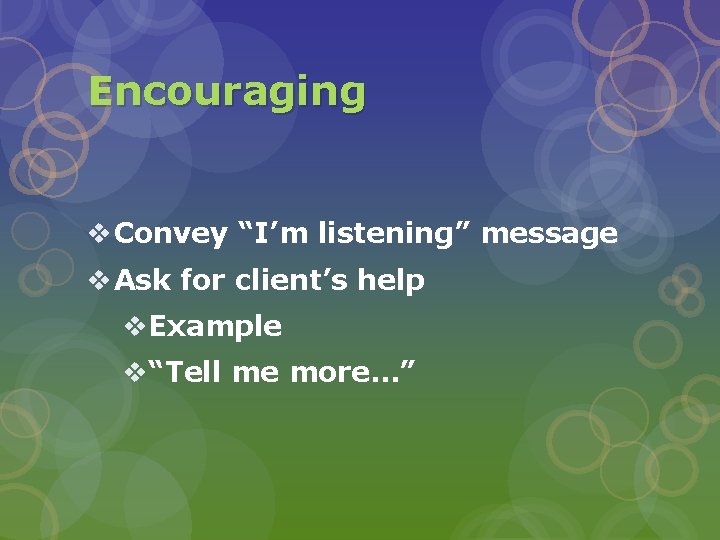 Encouraging

❖ Convey “I’m listening” message
❖ Ask for client’s help
❖ Example
❖ “Tell me more…”